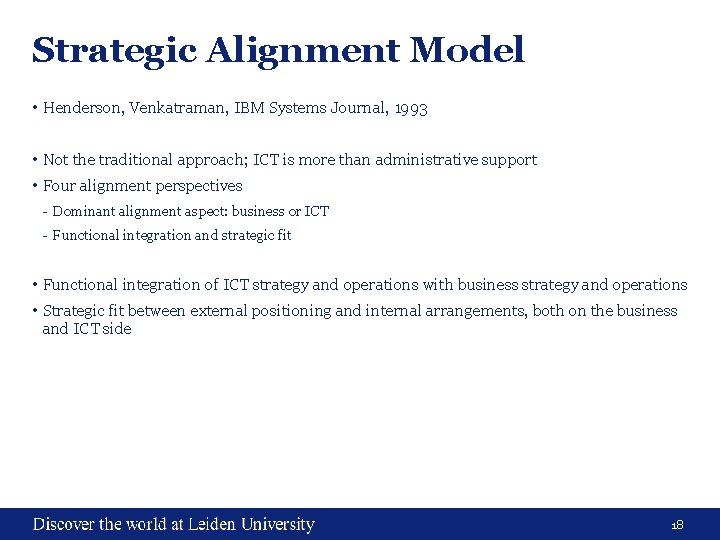 Strategic Alignment Model

• Henderson, Venkatraman, IBM Systems Journal, 1993

• Not the traditional approach; ICT is more than administrative support
• Four alignment perspectives
- Dominant alignment aspect: business or ICT
- Functional integration and strategic fit

• Functional integration of ICT strategy and operations with business strategy and operations
• Strategic fit between external positioning and internal arrangements, both on the business and ICT side

Discover the world at Leiden University

18